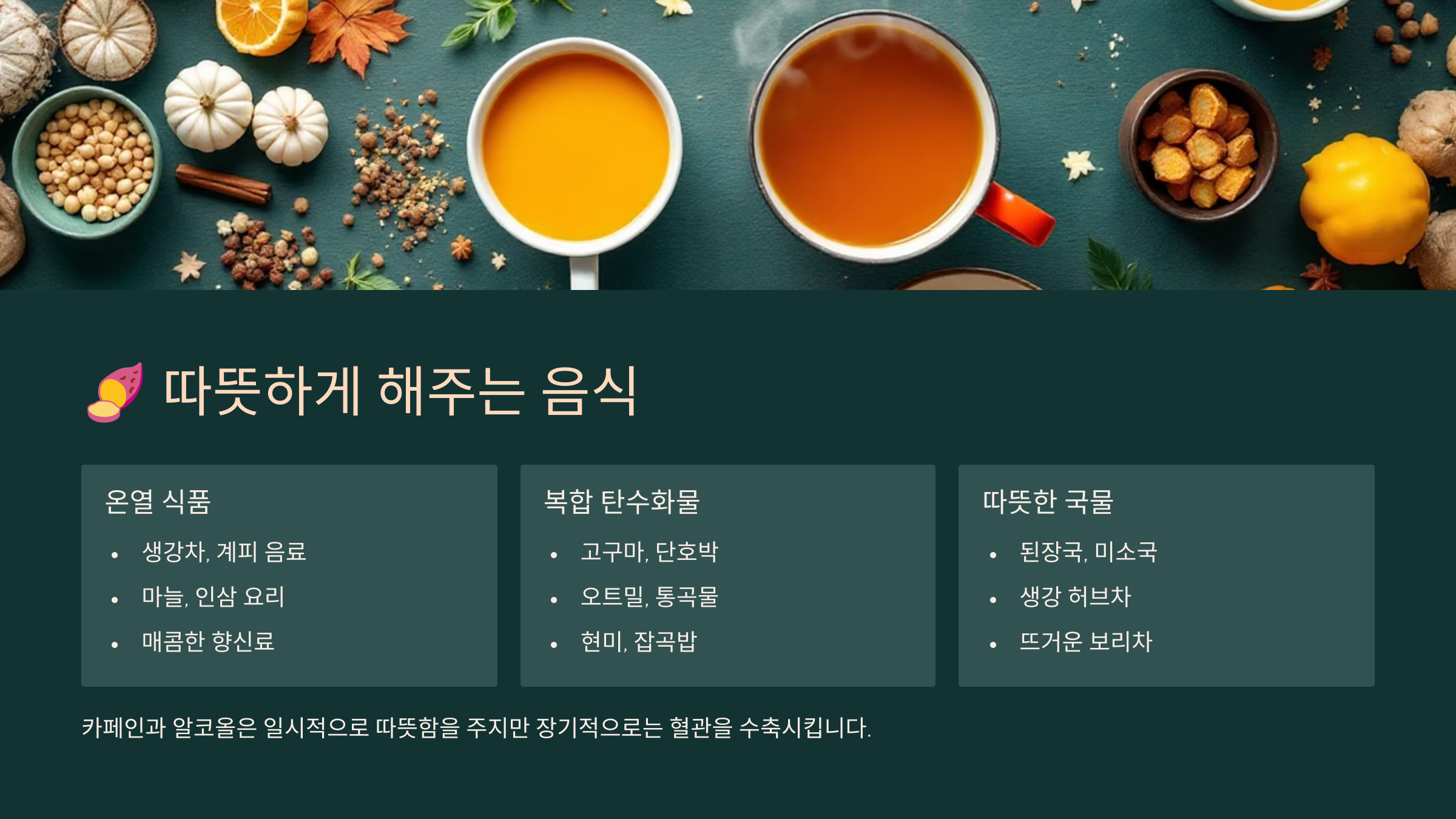 🍠 따뜻하게 해주는 음식

온열 식품

- 생강차, 계피 음료
- 마늘, 인삼 요리
- 매콤한 향신료

복합 탄수화물

- 고구마, 단호박
- 오트밀, 통곡물
- 현미, 잡곡밥

따뜻한 국물

- 된장국, 미소국
- 생강 허브차
- 뜨거운 보리차

카페인과 알코올은 일시적으로 따뜻함을 주지만 장기적으로는 혈관을 수축시킵니다.